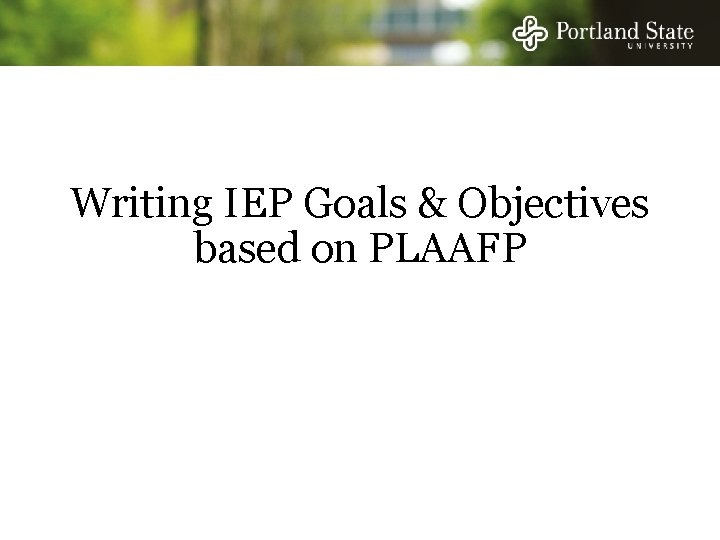 Portland State
UNIVERSITY

Writing IEP Goals & Objectives based on PLAAFP